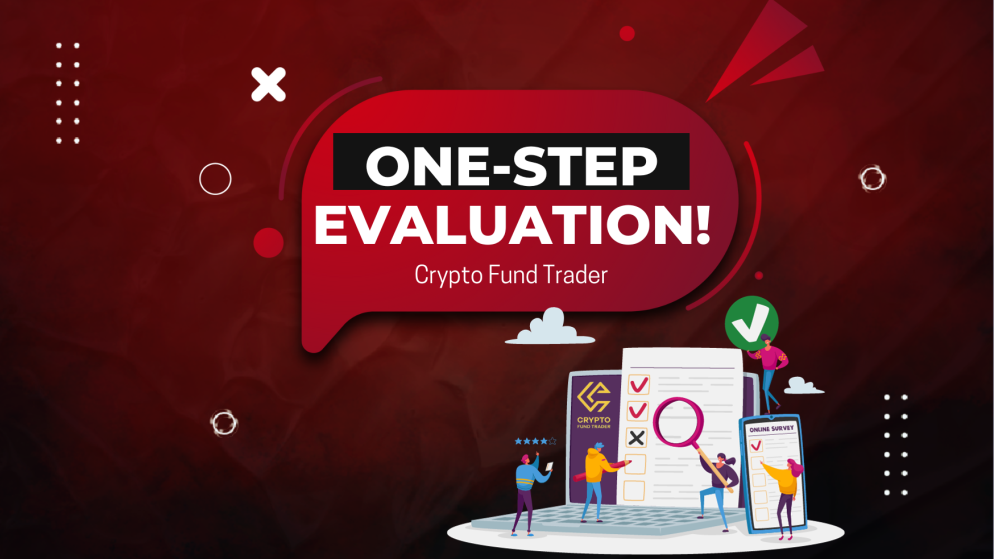 ONE-STEP EVALUATION!

Crypto Fund Trader

CRYPTO FUND TRADER

ONLINE SURVEY